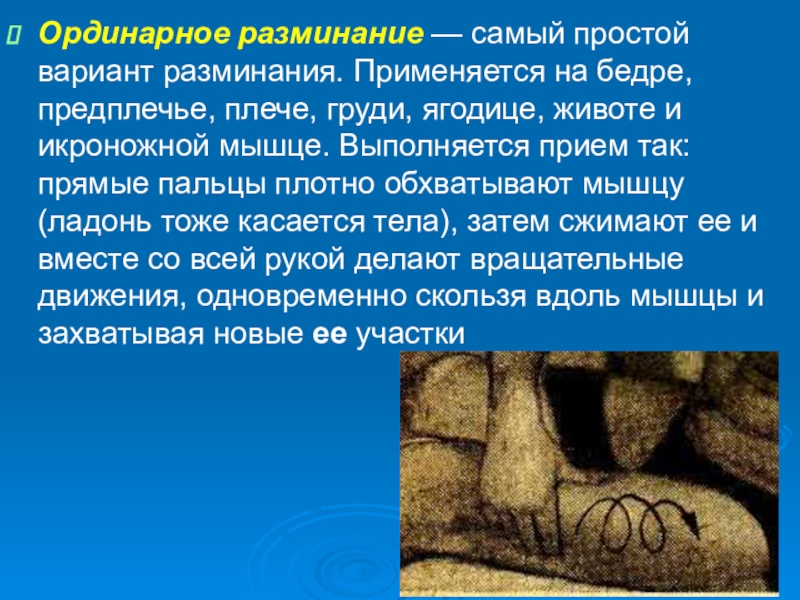 Ординарное разминание — самый простой вариант разминания. Применяется на бедре, предплечье, плече, груди, ягодице, животе и икроножной мышце. Выполняется прием так: прямые пальцы плотно обхватывают мышцу (ладонь тоже касается тела), затем сжимают ее и вместе со всей рукой делают вращательные движения, одновременно скользя вдоль мышцы и захватывая новые ее участки